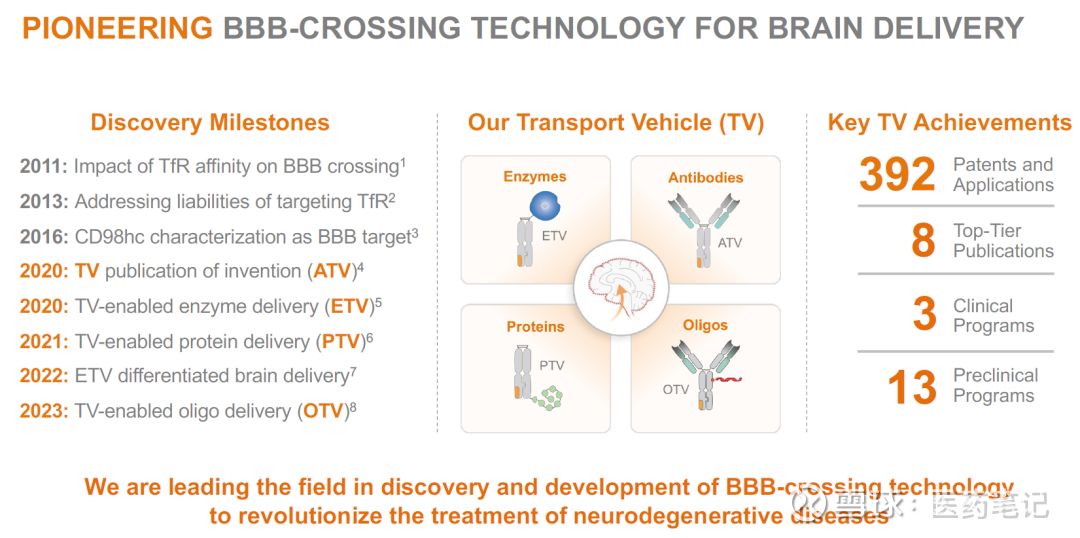 PIONEERING BBB-CROSSING TECHNOLOGY FOR BRAIN DELIVERY

Discovery Milestones

2011: Impact of TfR affinity on BBB crossing$^1$
2013: Addressing liabilities of targeting TfR$^2$
2016: CD98hc characterization as BBB target$^3$
2020: TV publication of invention (ATV)$^4$
2020: TV-enabled enzyme delivery (ETV)$^5$
2021: TV-enabled protein delivery (PTV)$^6$
2022: ETV differentiated brain delivery$^7$
2023: TV-enabled oligo delivery (OTV)$^8$

Our Transport Vehicle (TV)

Enzymes
ETV
Antibodies
ATV
Proteins
PTV
Oligos
OTV

Key TV Achievements

392 Patents and Applications
8 Top-Tier Publications
3 Clinical Programs
13 Preclinical Programs

We are leading the field in discovery and development of BBB-crossing technology to revolutionize the treatment of neurodegenerative diseases

雪球：医药笔记